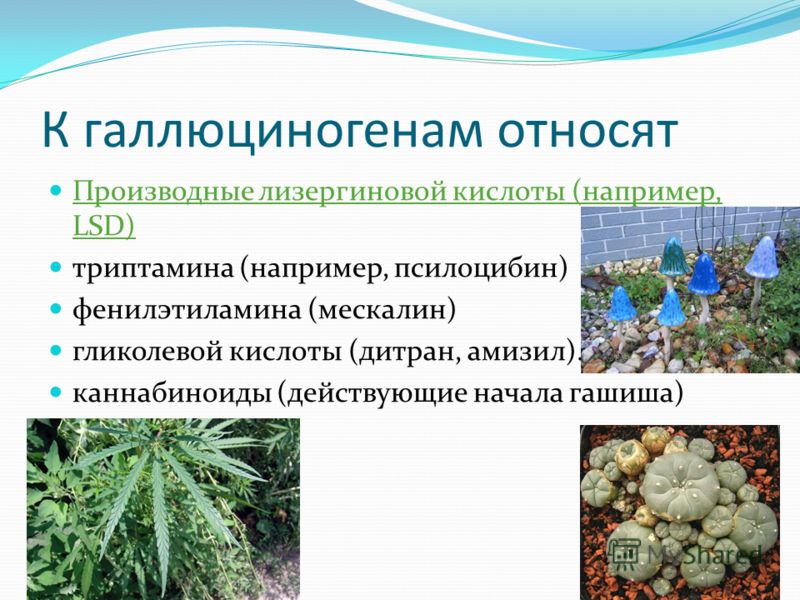 К галлюциногенам относят

Производные лизергиновой кислоты (например, LSD)

триптамина (например, псилоцибин)

фенилэтиламина (мескалин)

гликолевой кислоты (дитран, амизил)

каннабиноиды (действующие начала гашиша)

MyShared